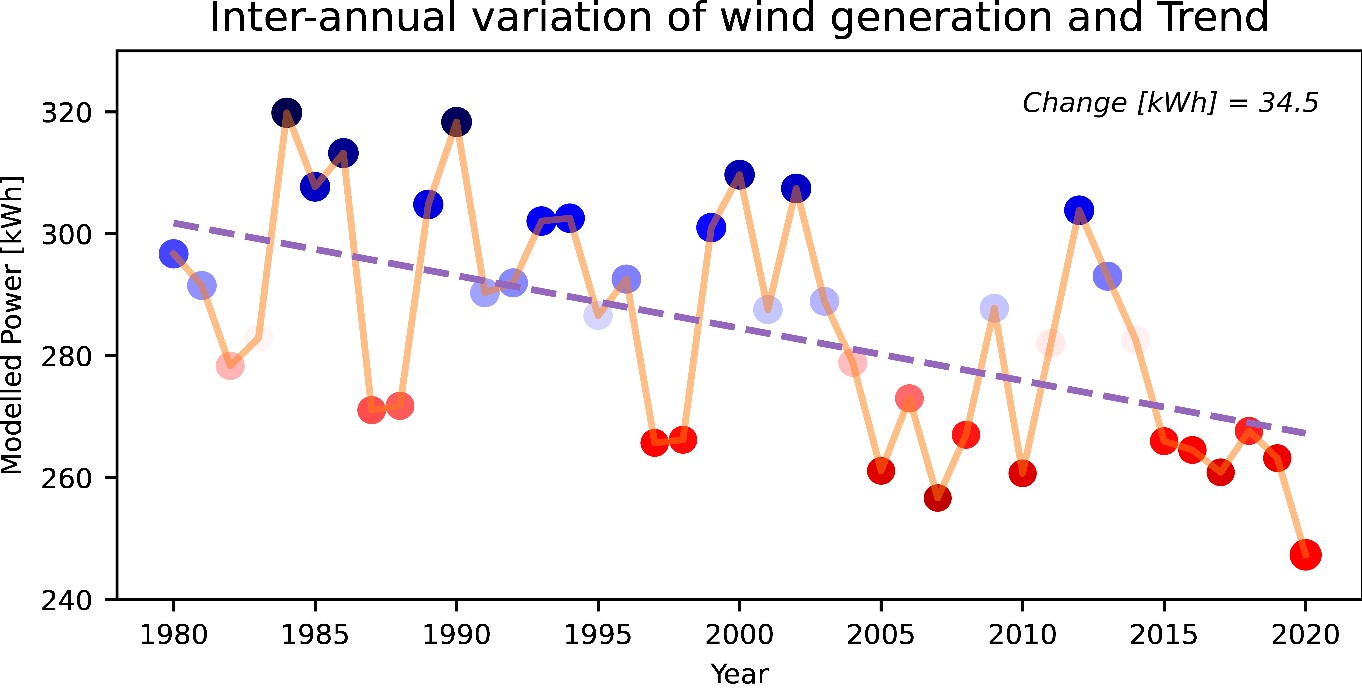 Inter-annual variation of wind generation and Trend

Change [kWh] = 34.5

Modelled Power [kWh]

320
300
280
260
240

1980
1985
1990
1995
2000
2005
2010
2015
2020

Year